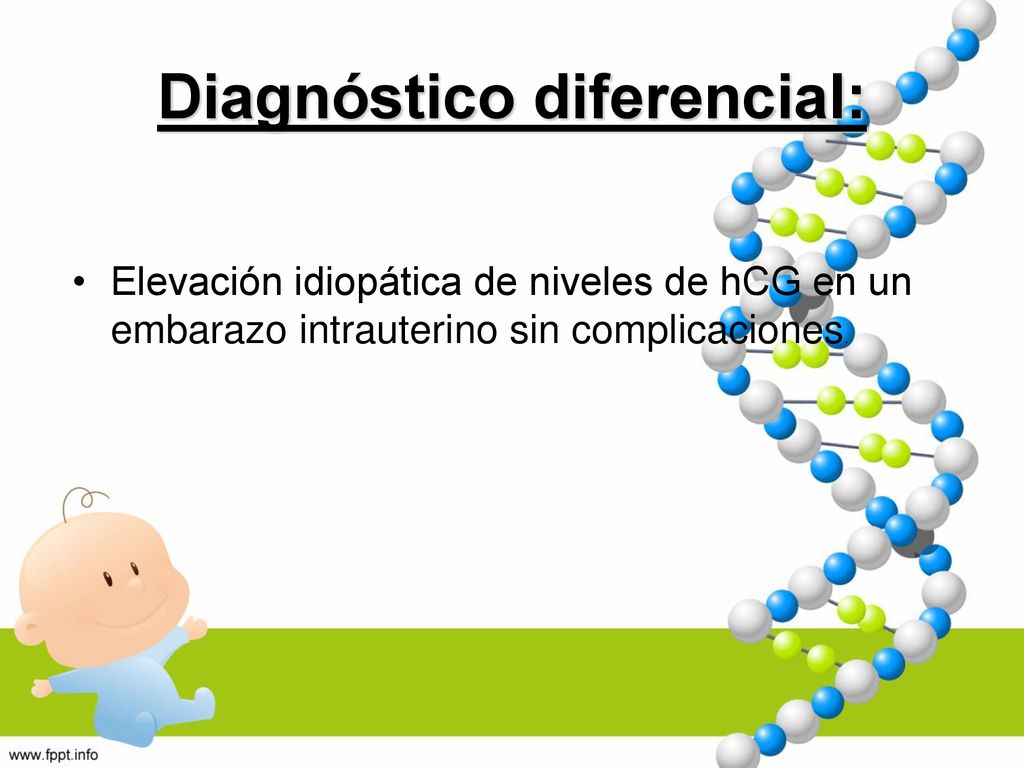 Diagnóstico diferencial:

• Elevación idiopática de niveles de hCG en un embarazo intrauterino sin complicaciones.

www.fppt.info